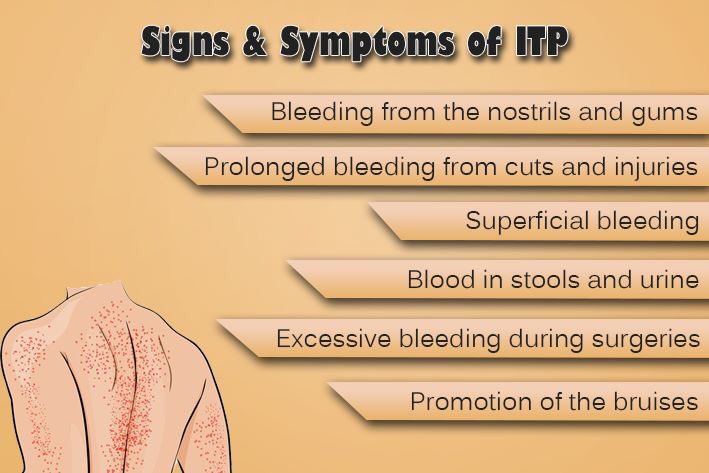 Signs & Symptoms of ITP

Bleeding from the nostrils and gums

Prolonged bleeding from cuts and injuries

Superficial bleeding

Blood in stools and urine

Excessive bleeding during surgeries

Promotion of the bruises